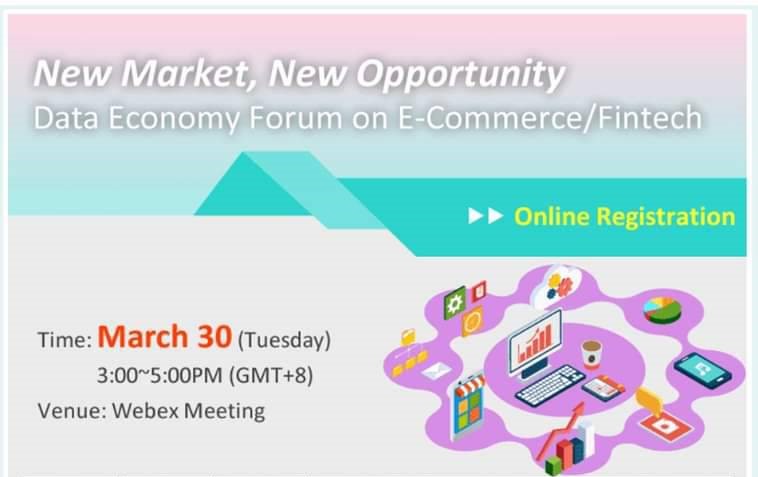 New Market, New Opportunity
Data Economy Forum on E-Commerce/Fintech

▶▶ Online Registration

Time: March 30 (Tuesday)
3:00~5:00PM (GMT+8)
Venue: Webex Meeting